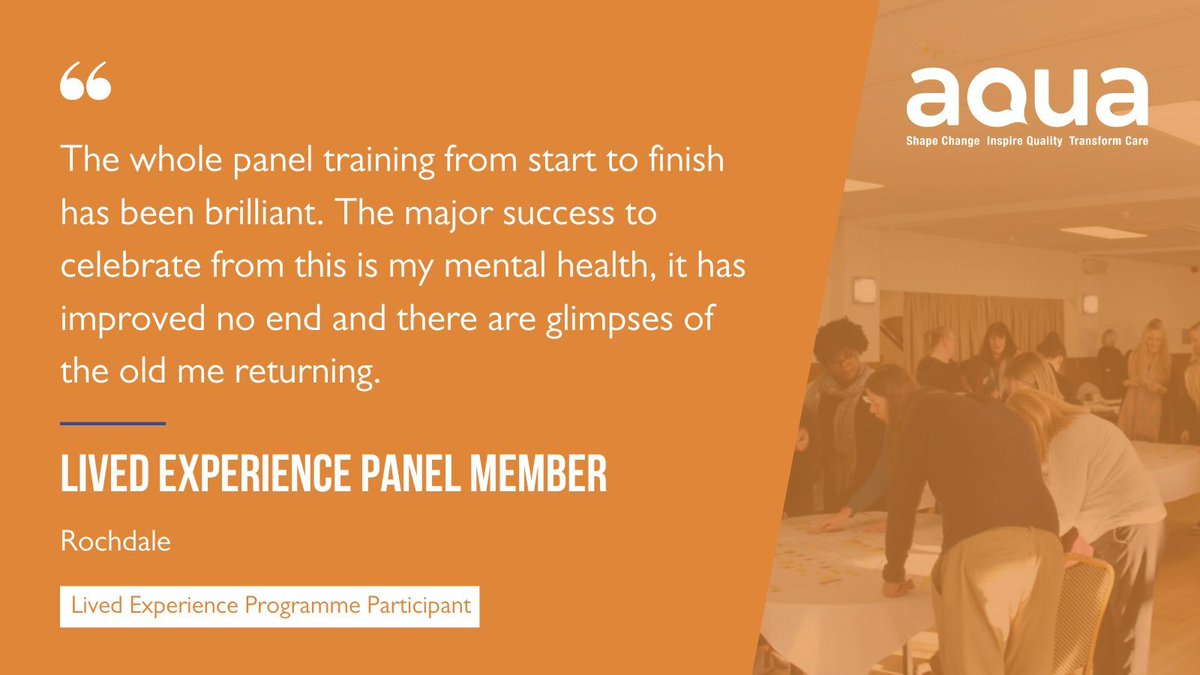 “

The whole panel training from start to finish has been brilliant. The major success to celebrate from this is my mental health, it has improved no end and there are glimpses of the old me returning.

LIVED EXPERIENCE PANEL MEMBER

Rochdale

Lived Experience Programme Participant

aqua
Shape Change Inspire Quality Transform Care